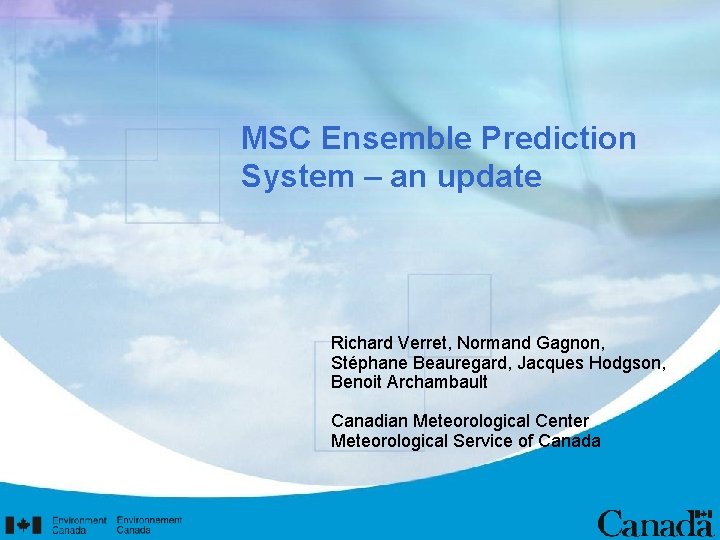 MSC Ensemble Prediction System – an update

Richard Verret, Normand Gagnon, Stéphane Beauregard, Jacques Hodgson, Benoit Archambault

Canadian Meteorological Center
Meteorological Service of Canada

Environment Canada Environnement Canada

Canada